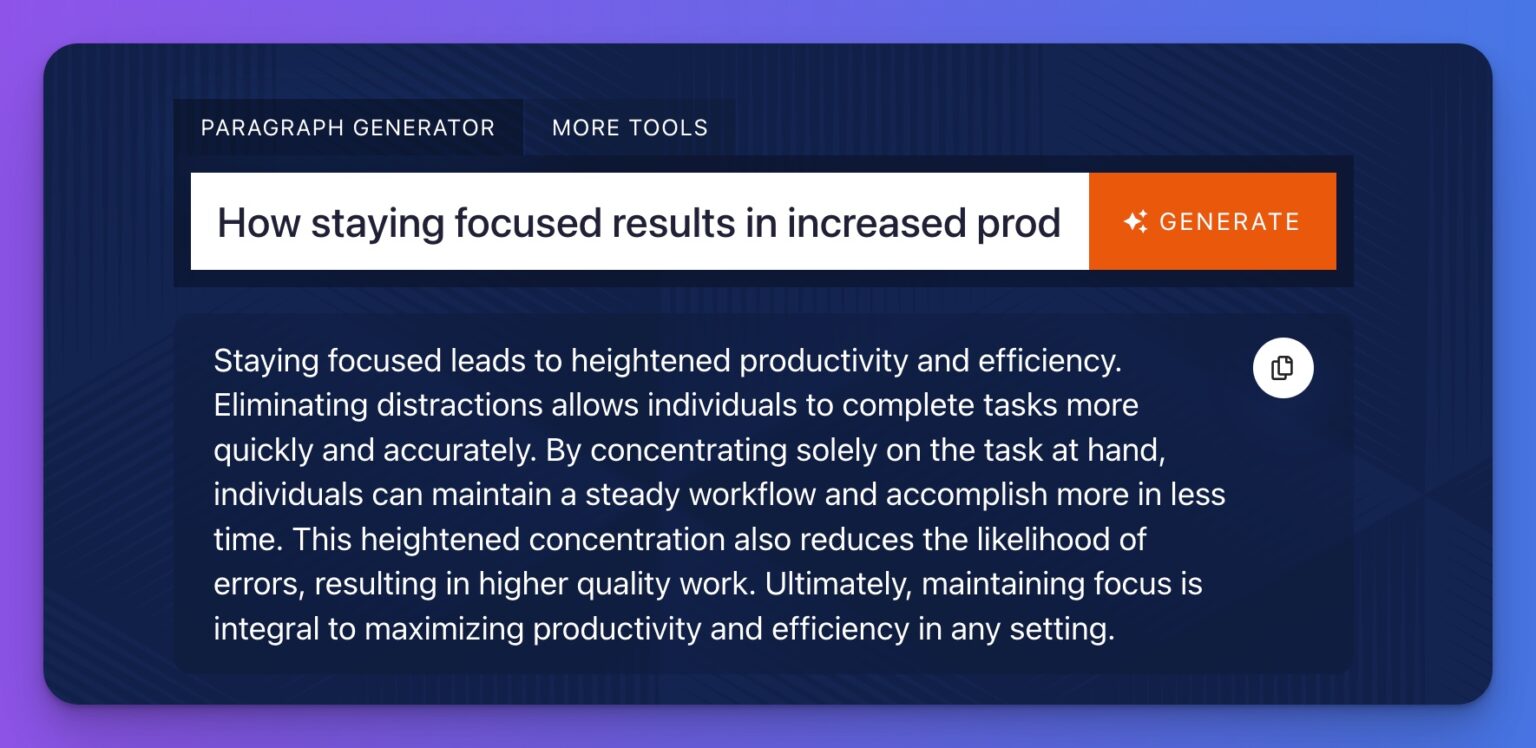 PARAGRAPH GENERATOR MORE TOOLS

How staying focused results in increased prod

GENERATE

Staying focused leads to heightened productivity and efficiency. Eliminating distractions allows individuals to complete tasks more quickly and accurately. By concentrating solely on the task at hand, individuals can maintain a steady workflow and accomplish more in less time. This heightened concentration also reduces the likelihood of errors, resulting in higher quality work. Ultimately, maintaining focus is integral to maximizing productivity and efficiency in any setting.